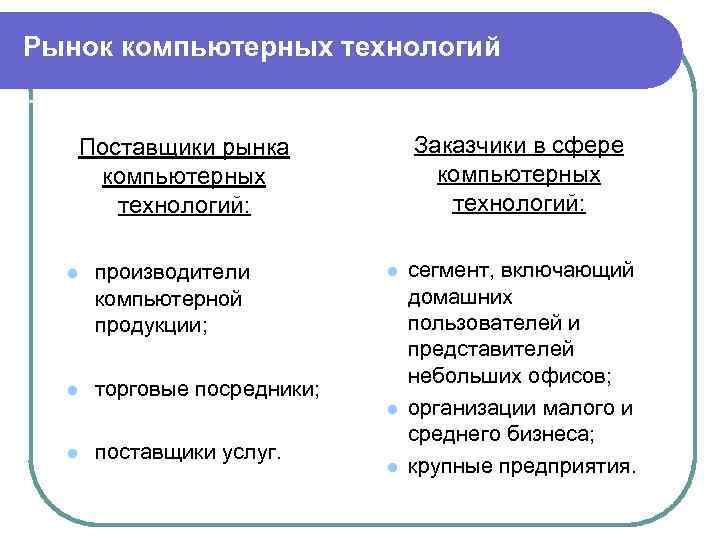 Рынок компьютерных технологий

Поставщики рынка компьютерных технологий:

- производители компьютерной продукции;
- торговые посредники;
- поставщики услуг.

Заказчики в сфере компьютерных технологий:

- сегмент, включающий домашних пользователей и представителей небольших офисов;
- организации малого и среднего бизнеса;
- крупные предприятия.